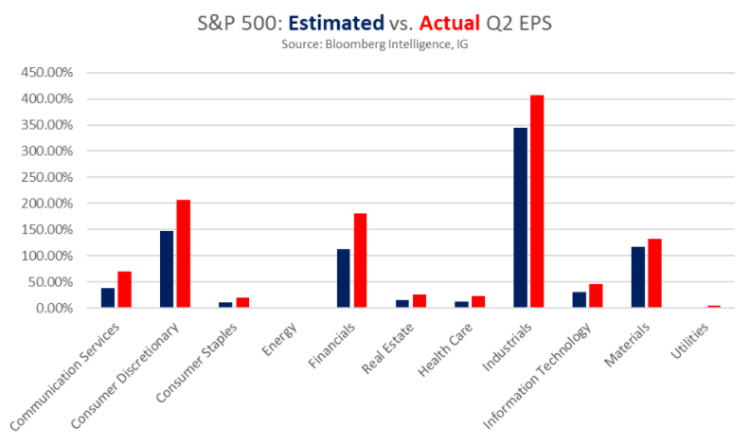 S&P 500: Estimated vs. Actual Q2 EPS
Source: Bloomberg Intelligence, IG

450.00%
400.00%
350.00%
300.00%
250.00%
200.00%
150.00%
100.00%
50.00%
0.00%

Communication Services
Consumer Discretionary
Consumer Staples
Energy
Financials
Real Estate
Health Care
Industrials
Information Technology
Materials
Utilities